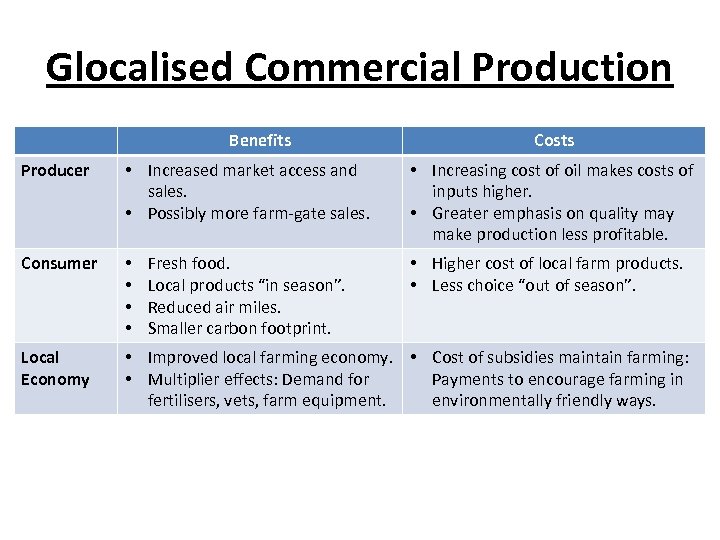 Glocalised Commercial Production

| | Benefits | Costs |
|---|---|---|
| Producer | • Increased market access and sales. • Possibly more farm-gate sales. | • Increasing cost of oil makes costs of inputs higher. • Greater emphasis on quality may make production less profitable. |
| Consumer | • Fresh food. • Local products "in season". • Reduced air miles. • Smaller carbon footprint. | • Higher cost of local farm products. • Less choice "out of season". |
| Local Economy | • Improved local farming economy. • Multiplier effects: Demand for fertilisers, vets, farm equipment. | • Cost of subsidies maintain farming: Payments to encourage farming in environmentally friendly ways. |